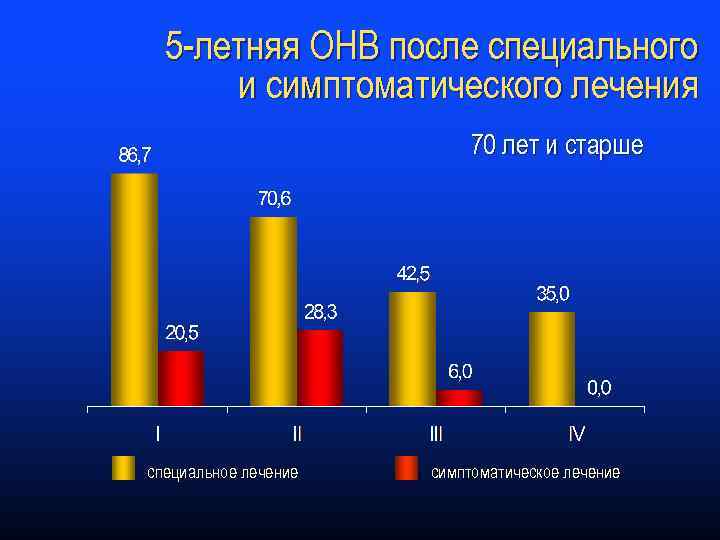 5-летняя ОНВ после специального и симптоматического лечения

70 лет и старше

86,7
20,5
70,6
28,3
42,5
6,0
35,0
0,0

I
II
III
IV

специальное лечение
симптоматическое лечение